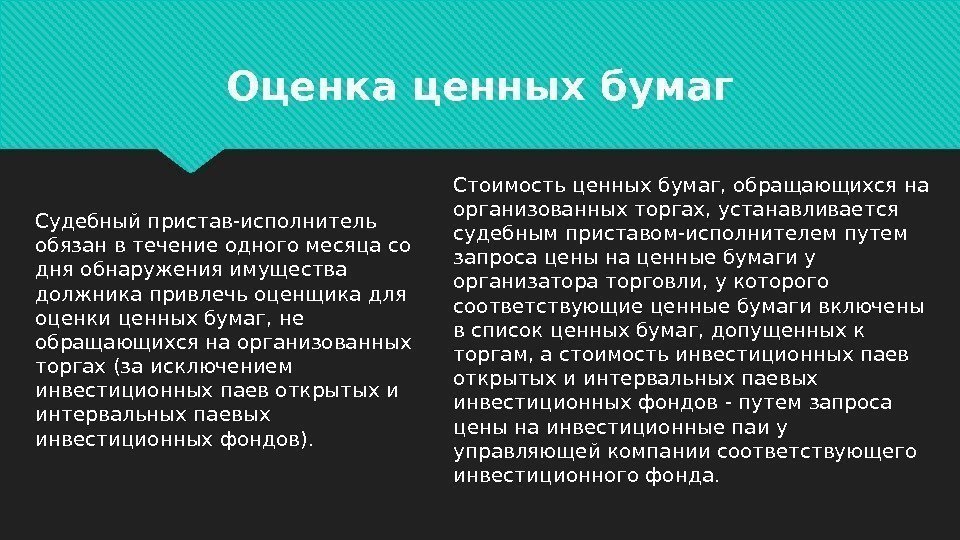 Оценка ценных бумаг

Судебный пристав-исполнитель обязан в течение одного месяца со дня обнаружения имущества должника привлечь оценщика для оценки ценных бумаг, не обращающихся на организованных торгах (за исключением инвестиционных паев открытых и интервальных паевых инвестиционных фондов).

Стоимость ценных бумаг, обращающихся на организованных торгах, устанавливается судебным приставом-исполнителем путем запроса цены на ценные бумаги у организатора торговли, у которого соответствующие ценные бумаги включены в список ценных бумаг, допущенных к торгам, а стоимость инвестиционных паев открытых и интервальных паевых инвестиционных фондов - путем запроса цены на инвестиционные паи у управляющей компании соответствующего инвестиционного фонда.